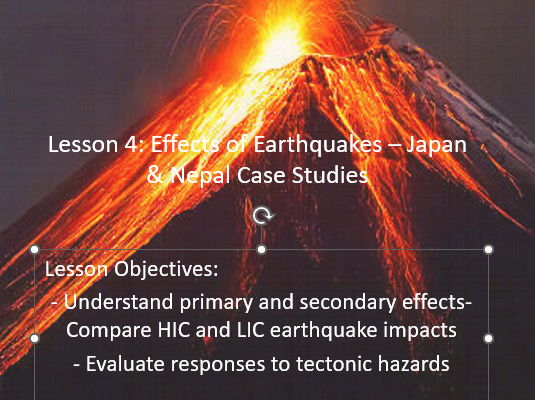 Lesson 4: Effects of Earthquakes – Japan & Nepal Case Studies

Lesson Objectives:

- Understand primary and secondary effects- Compare HIC and LIC earthquake impacts

- Evaluate responses to tectonic hazards